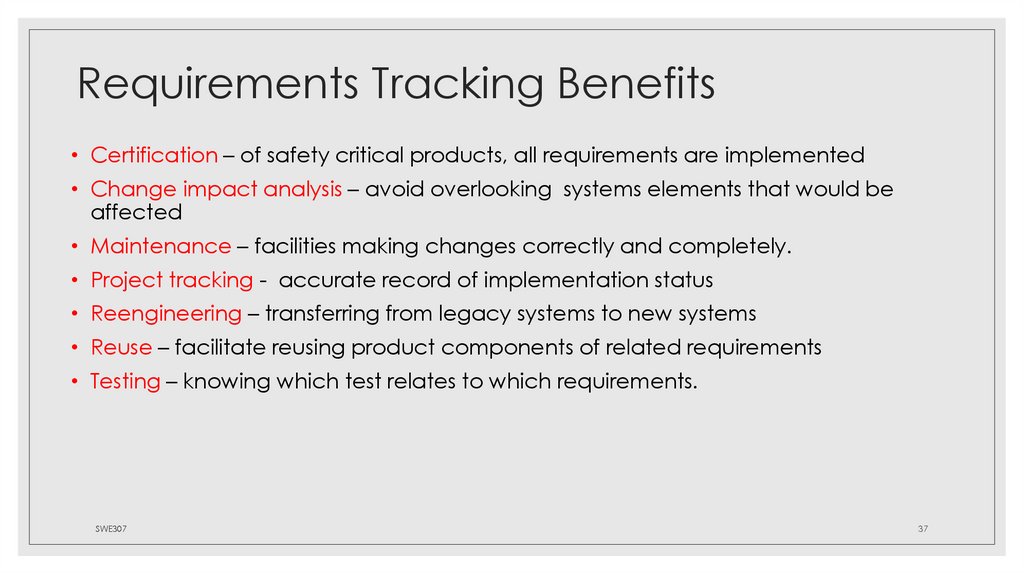 Requirements Tracking Benefits

• Certification – of safety critical products, all requirements are implemented
• Change impact analysis – avoid overlooking systems elements that would be affected
• Maintenance – facilities making changes correctly and completely.
• Project tracking - accurate record of implementation status
• Reengineering – transferring from legacy systems to new systems
• Reuse – facilitate reusing product components of related requirements
• Testing – knowing which test relates to which requirements.

SWE307

37